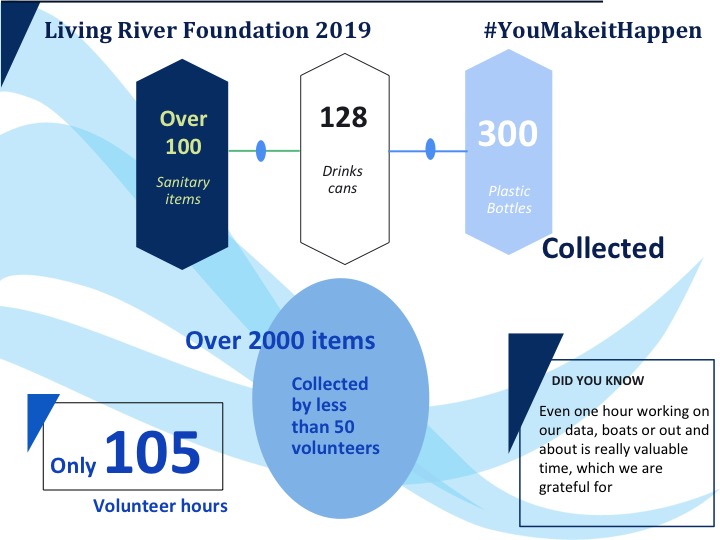 Living River Foundation 2019

#YouMakeitHappen

Over 100

Sanitary items

128

Drinks cans

300

Plastic Bottles

Collected

Over 2000 items

Collected by less than 50 volunteers

Only 105

Volunteer hours

DID YOU KNOW

Even one hour working on our data, boats or out and about is really valuable time, which we are grateful for